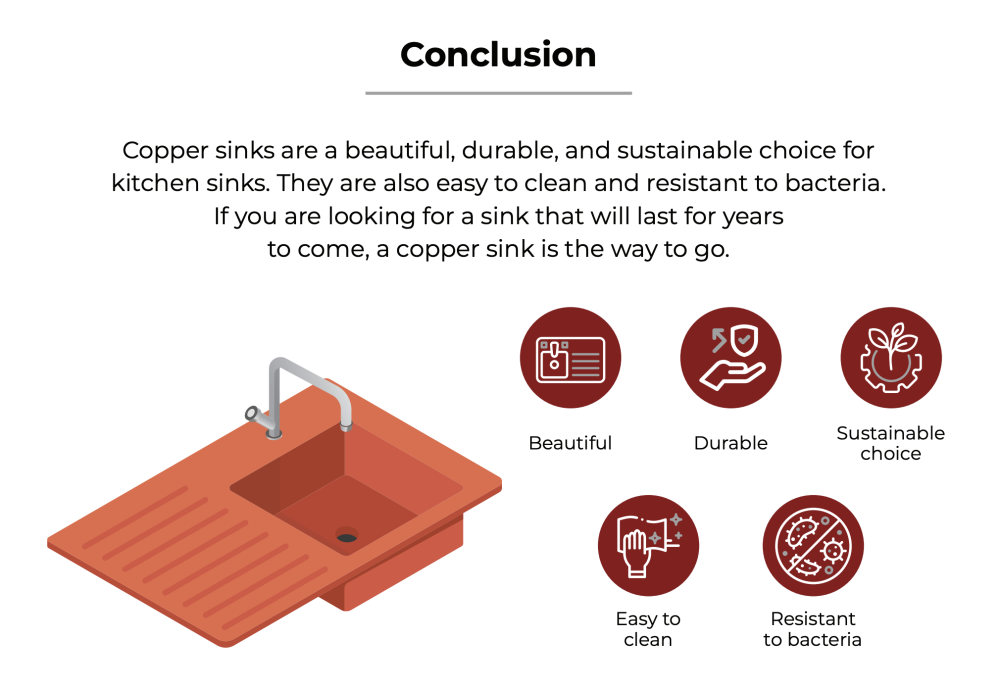 Conclusion

Copper sinks are a beautiful, durable, and sustainable choice for kitchen sinks. They are also easy to clean and resistant to bacteria. If you are looking for a sink that will last for years to come, a copper sink is the way to go.

Beautiful

Durable

Sustainable choice

Easy to clean

Resistant to bacteria